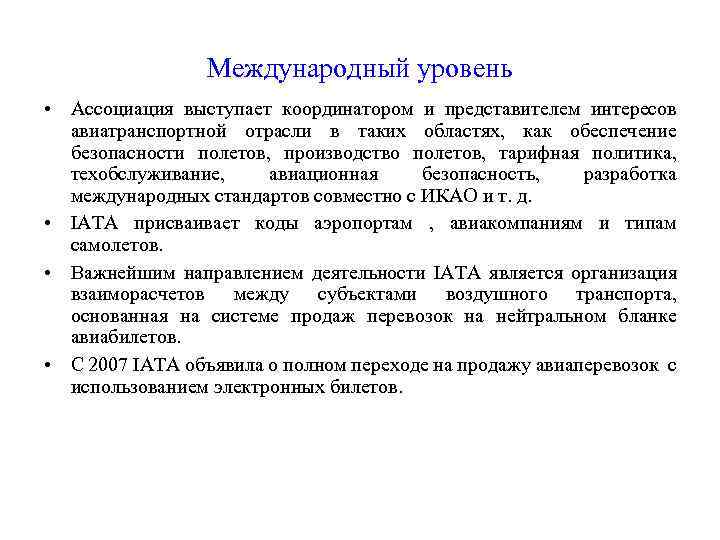 Международный уровень

• Ассоциация выступает координатором и представителем интересов авиатранспортной отрасли в таких областях, как обеспечение безопасности полетов, производство полетов, тарифная политика, техобслуживание, авиационная безопасность, разработка международных стандартов совместно с ИКАО и т. д.

• IATA присваивает коды аэропортам , авиакомпаниям и типам самолетов.

• Важнейшим направлением деятельности IATA является организация взаиморасчетов между субъектами воздушного транспорта, основанная на системе продаж перевозок на нейтральном бланке авиабилетов.

• С 2007 IATA объявила о полном переходе на продажу авиаперевозок с использованием электронных билетов.